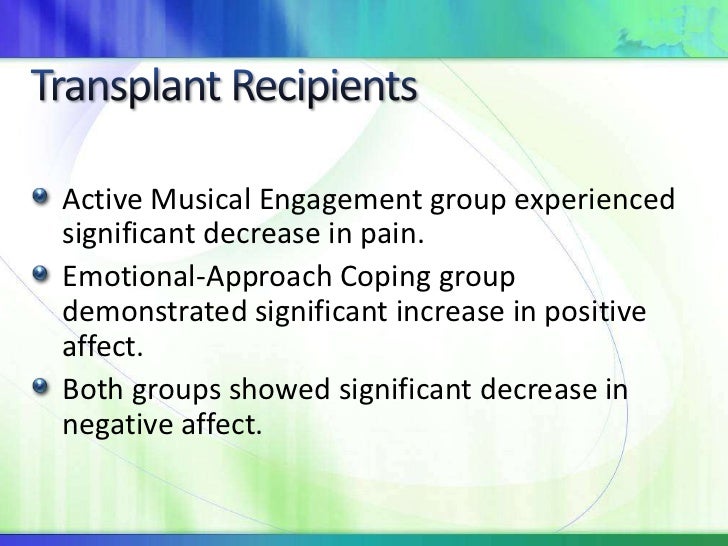 Transplant Recipients

Active Musical Engagement group experienced significant decrease in pain.

Emotional-Approach Coping group demonstrated significant increase in positive affect.

Both groups showed significant decrease in negative affect.